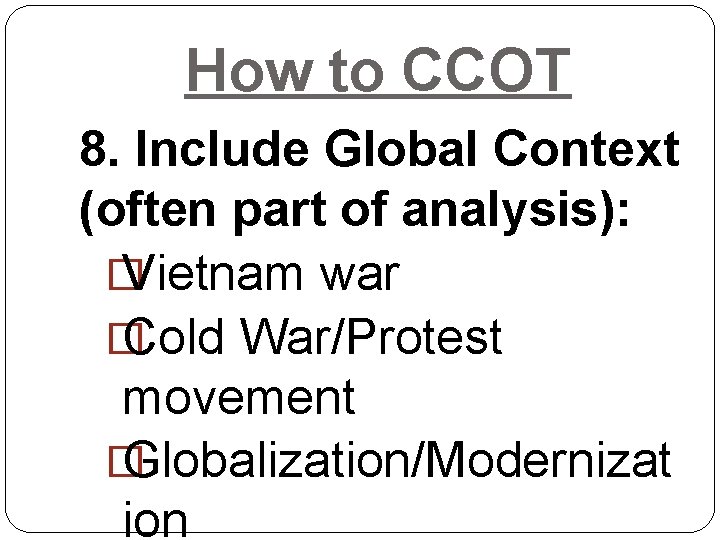 How to CCOT

8. Include Global Context (often part of analysis):

Vietnam war

Cold War/Protest movement

Globalization/Modernization